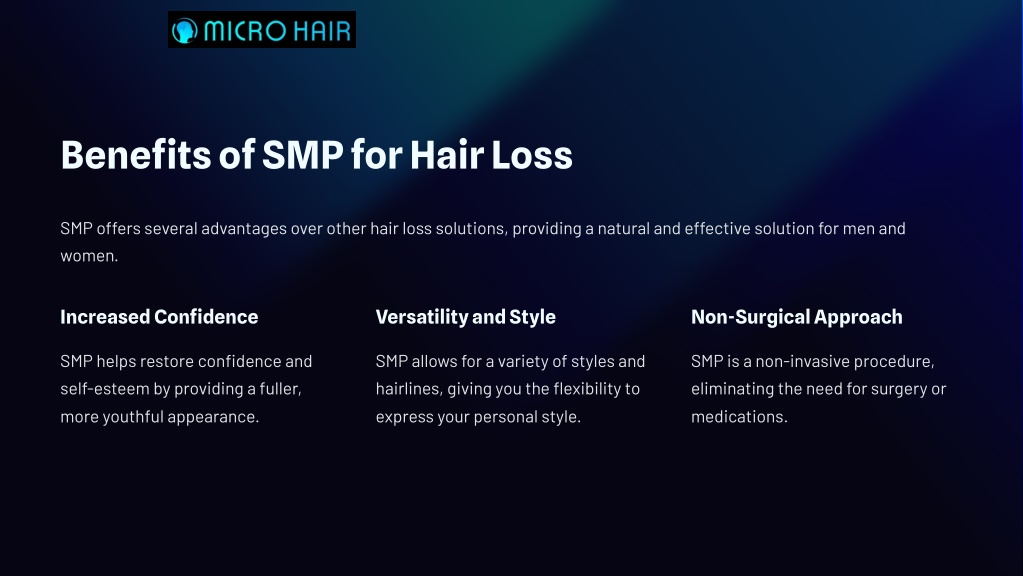 MICRO HAIR

Benefits of SMP for Hair Loss

SMP offers several advantages over other hair loss solutions, providing a natural and effective solution for men and women.

Increased Confidence

SMP helps restore confidence and self-esteem by providing a fuller, more youthful appearance.

Versatility and Style

SMP allows for a variety of styles and hairlines, giving you the flexibility to express your personal style.

Non-Surgical Approach

SMP is a non-invasive procedure, eliminating the need for surgery or medications.